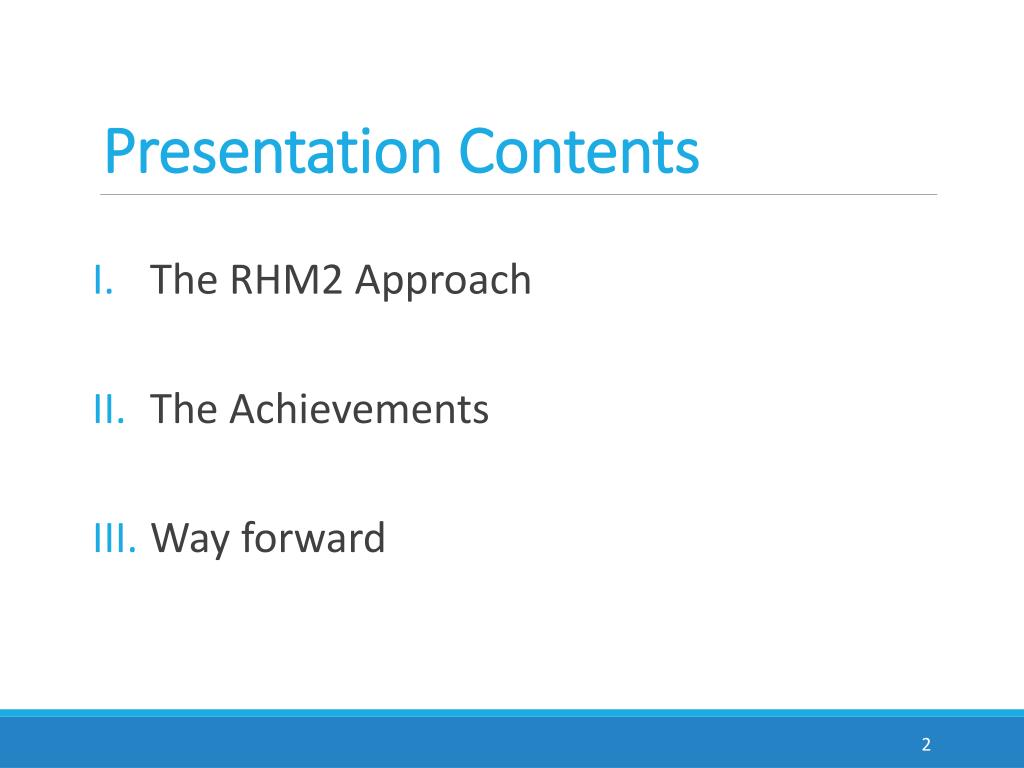 Presentation Contents

I. The RHM2 Approach

II. The Achievements

III. Way forward

2